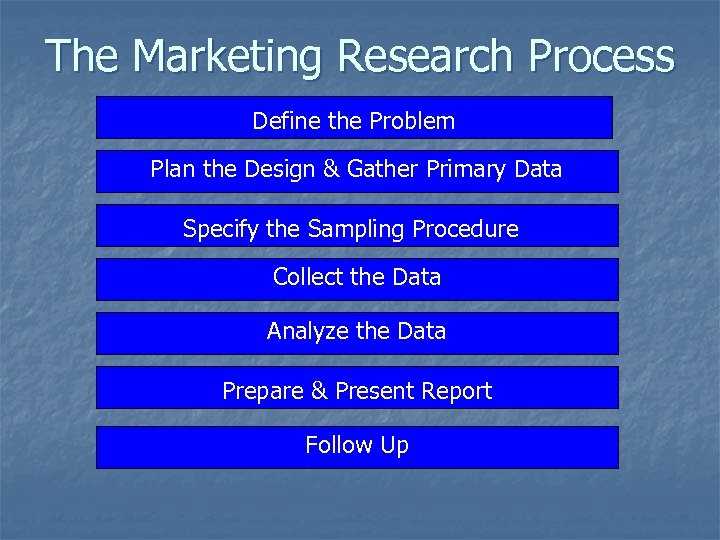 The Marketing Research Process

Define the Problem

Plan the Design & Gather Primary Data

Specify the Sampling Procedure

Collect the Data

Analyze the Data

Prepare & Present Report

Follow Up